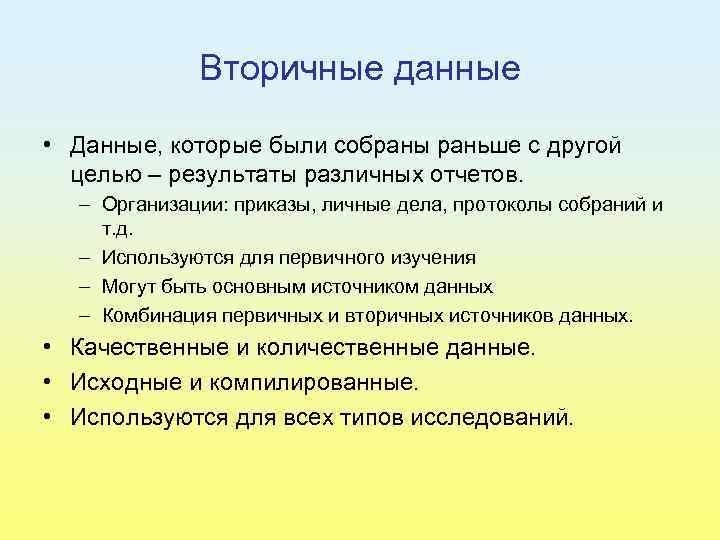 Вторичные данные

• Данные, которые были собраны раньше с другой целью – результаты различных отчетов.
– Организации: приказы, личные дела, протоколы собраний и т.д.
– Используются для первичного изучения
– Могут быть основным источником данных
– Комбинация первичных и вторичных источников данных.
• Качественные и количественные данные.
• Исходные и компилированные.
• Используются для всех типов исследований.